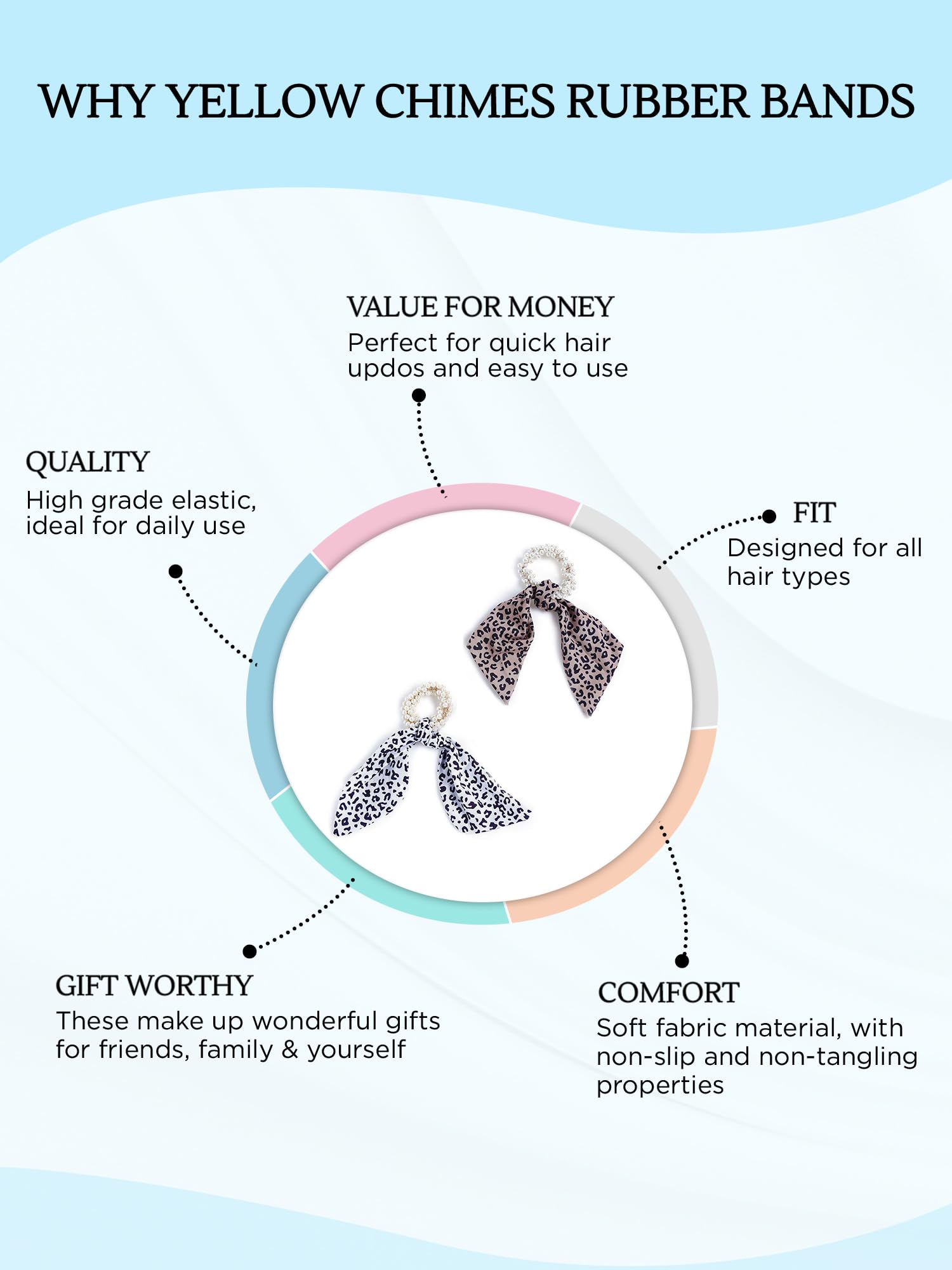 WHY YELLOW CHIMES RUBBER BANDS

VALUE FOR MONEY
Perfect for quick hair updos and easy to use

QUALITY
High grade elastic, ideal for daily use

FIT
Designed for all hair types

GIFT WORTHY
These make up wonderful gifts for friends, family & yourself

COMFORT
Soft fabric material, with non-slip and non-tangling properties